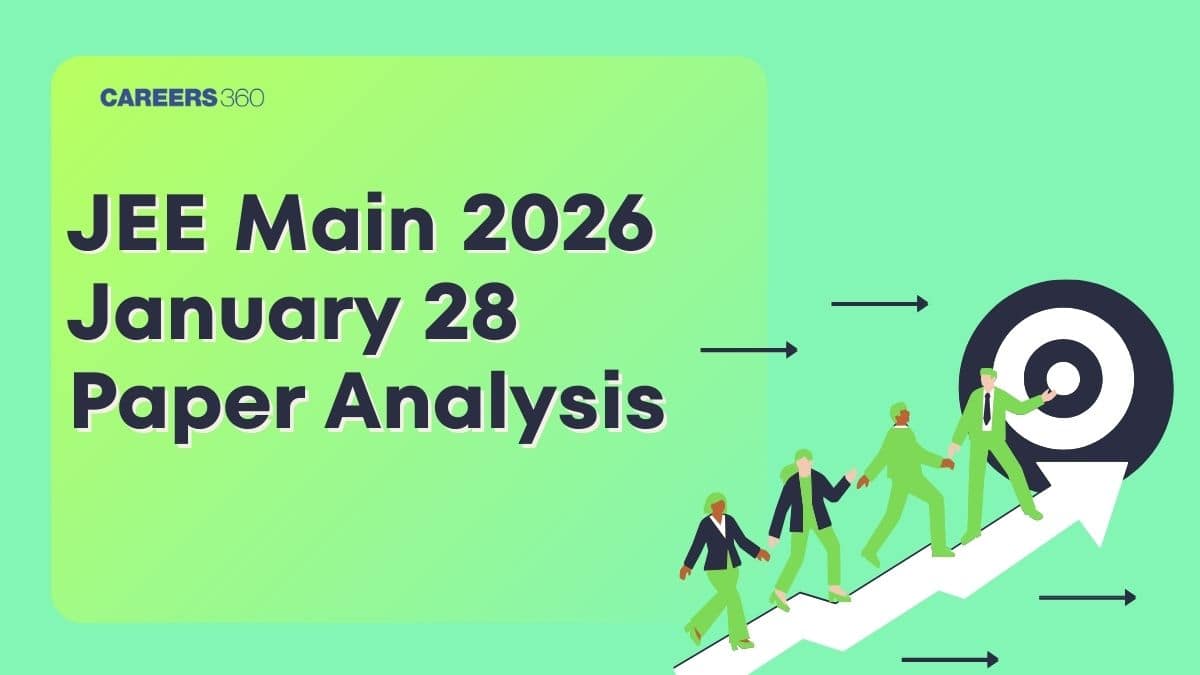 CAREERS360

JEE Main 2026 January 28 Paper Analysis